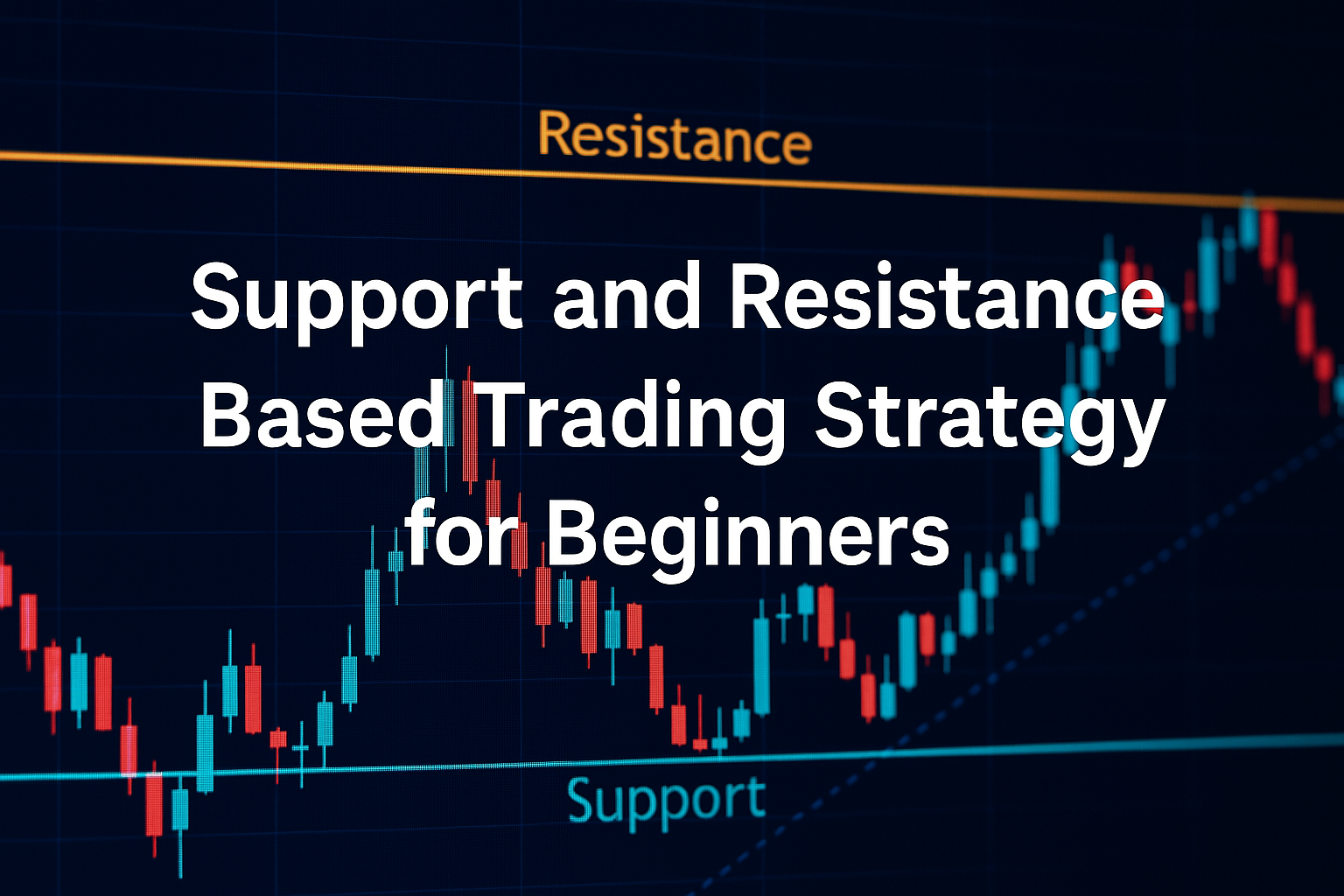 Resistance

Support and Resistance Based Trading Strategy for Beginners

Support